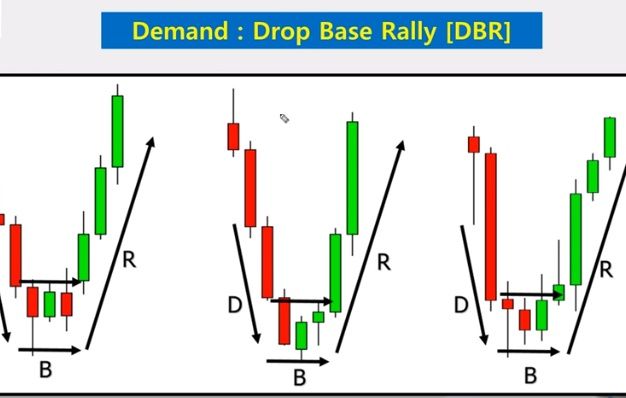 Demand : Drop Base Rally [DBR]

R

B

D

R

B

D

R

B